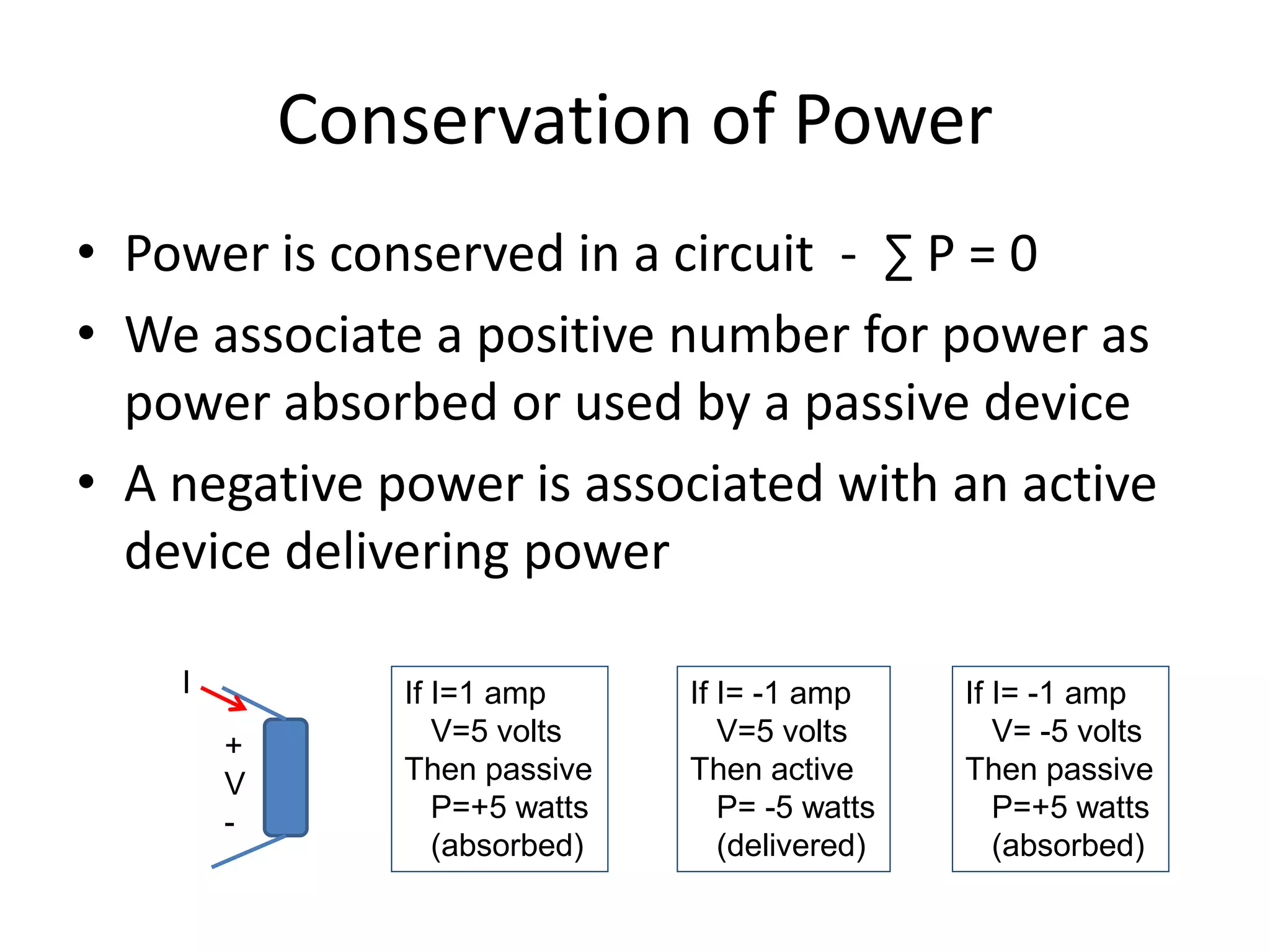 Conservation of Power

• Power is conserved in a circuit - $\sum P = 0$

• We associate a positive number for power as power absorbed or used by a passive device

• A negative power is associated with an active device delivering power

I

+
V
-

If I=1 amp
V=5 volts
Then passive
P=+5 watts
(absorbed)

If I= -1 amp
V=5 volts
Then active
P= -5 watts
(delivered)

If I= -1 amp
V= -5 volts
Then passive
P=+5 watts
(absorbed)